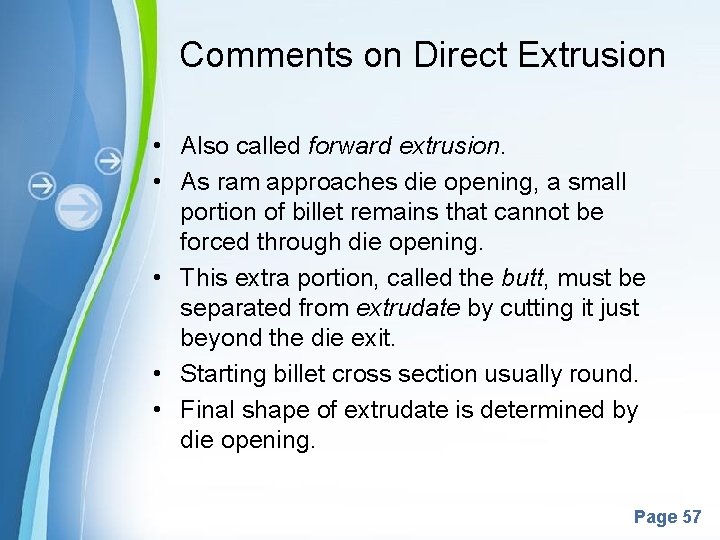 Comments on Direct Extrusion

• Also called forward extrusion.
• As ram approaches die opening, a small portion of billet remains that cannot be forced through die opening.
• This extra portion, called the butt, must be separated from extrudate by cutting it just beyond the die exit.
• Starting billet cross section usually round.
• Final shape of extrudate is determined by die opening.

Page 57